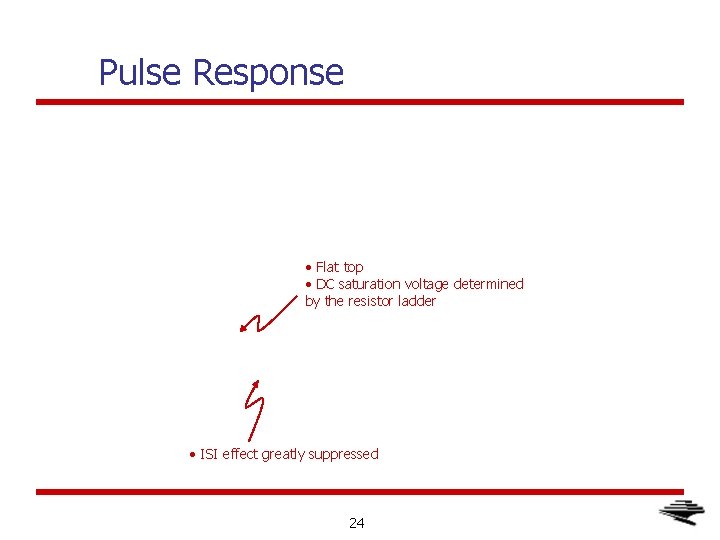 Pulse Response

• Flat top
• DC saturation voltage determined by the resistor ladder

• ISI effect greatly suppressed

24